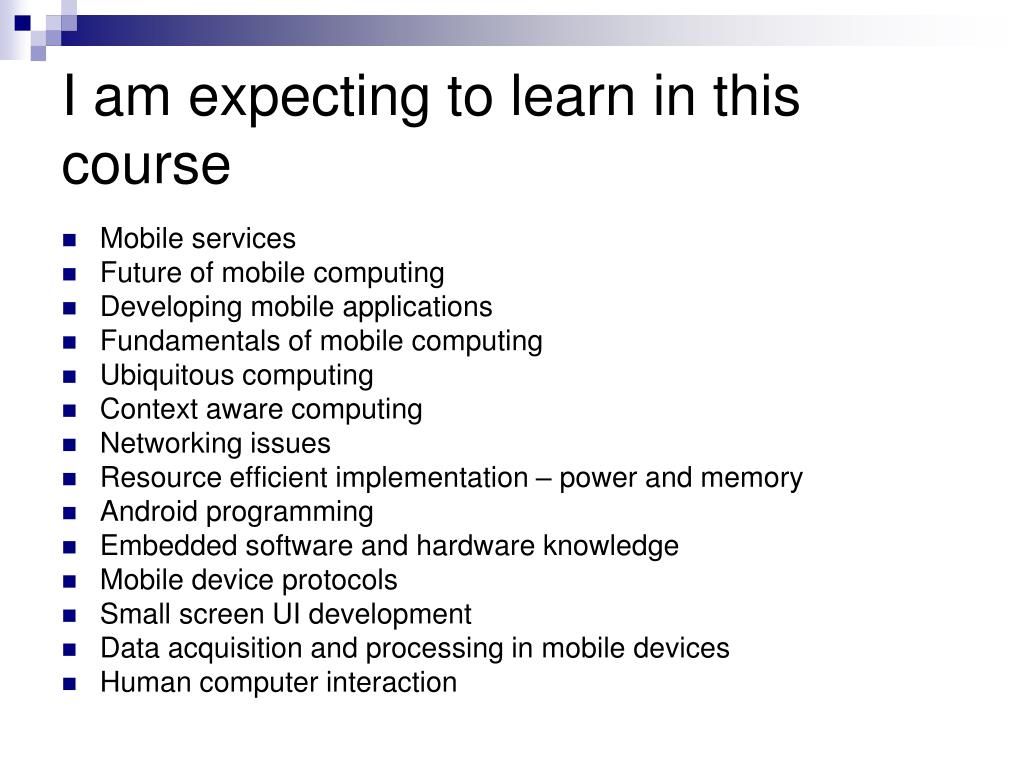 I am expecting to learn in this course

- Mobile services
- Future of mobile computing
- Developing mobile applications
- Fundamentals of mobile computing
- Ubiquitous computing
- Context aware computing
- Networking issues
- Resource efficient implementation – power and memory
- Android programming
- Embedded software and hardware knowledge
- Mobile device protocols
- Small screen UI development
- Data acquisition and processing in mobile devices
- Human computer interaction